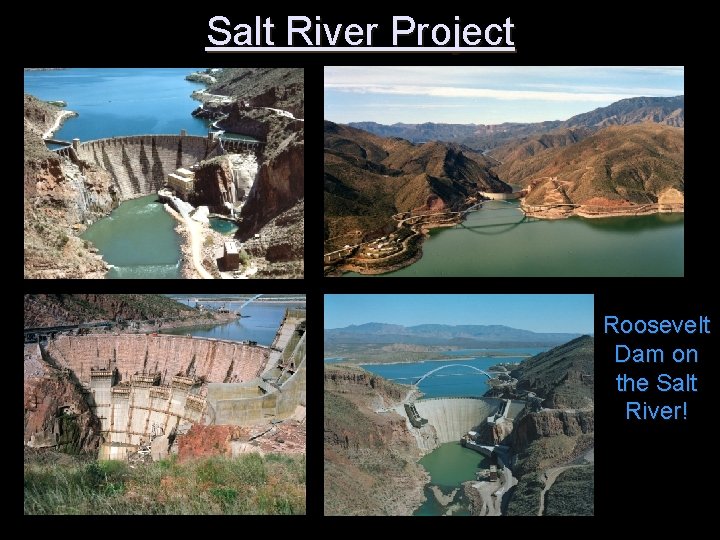 Salt River Project

Roosevelt Dam on the Salt River!